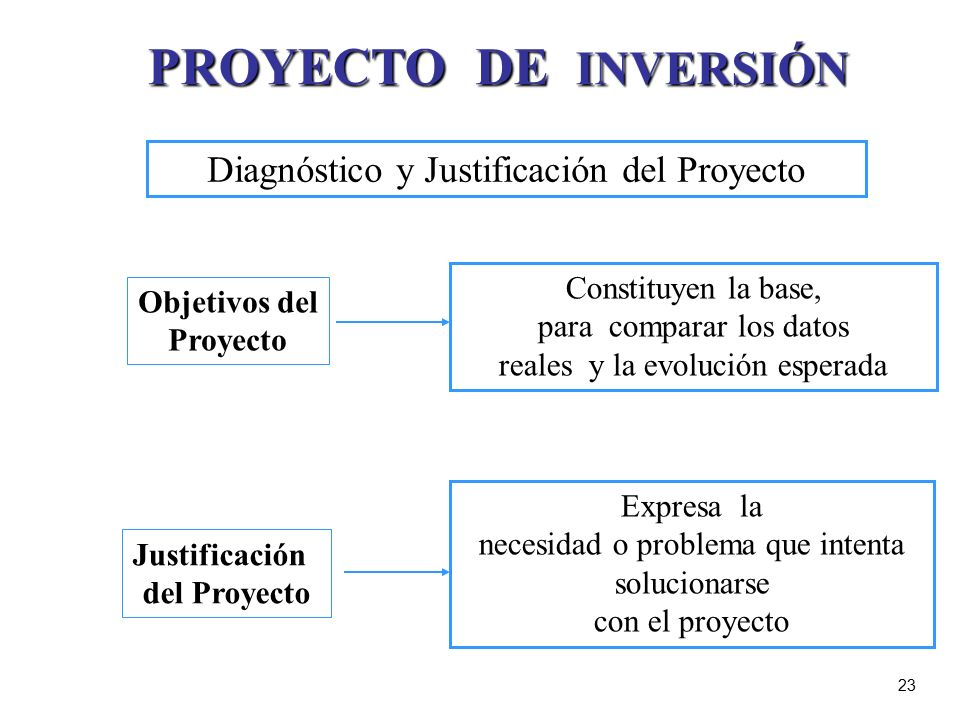 PROYECTO DE INVERSIÓN

Diagnóstico y Justificación del Proyecto

Objetivos del Proyecto

Constituyen la base, para comparar los datos reales y la evolución esperada

Justificación del Proyecto

Expresa la necesidad o problema que intenta solucionarse con el proyecto

23